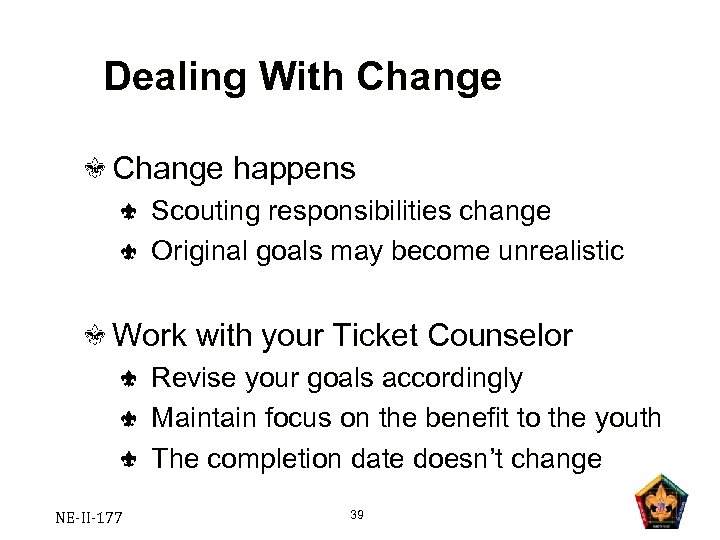 Dealing With Change

Change happens

Scouting responsibilities change

Original goals may become unrealistic

Work with your Ticket Counselor

Revise your goals accordingly

Maintain focus on the benefit to the youth

The completion date doesn't change

NE-II-177

39